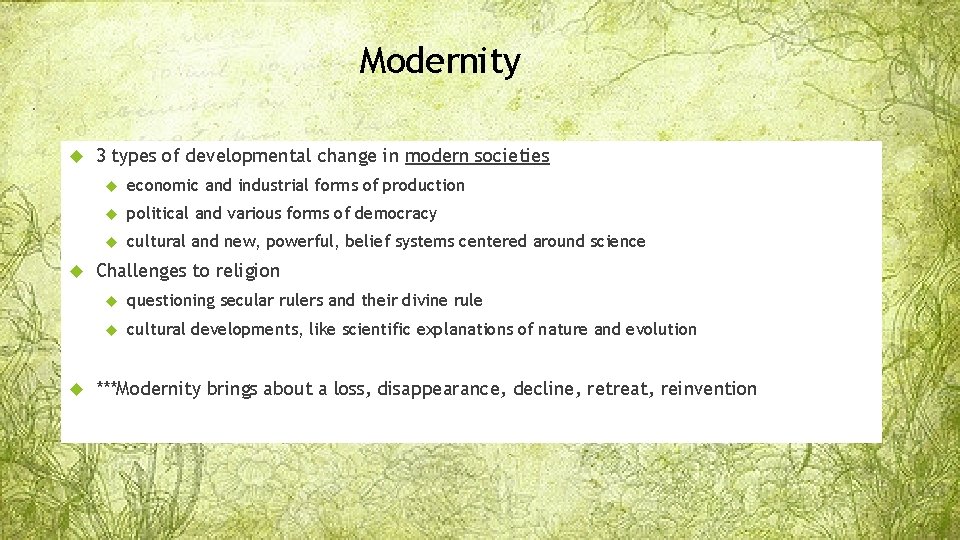 Modernity

3 types of developmental change in modern societies

economic and industrial forms of production

political and various forms of democracy

cultural and new, powerful, belief systems centered around science

Challenges to religion

questioning secular rulers and their divine rule

cultural developments, like scientific explanations of nature and evolution

***Modernity brings about a loss, disappearance, decline, retreat, reinvention